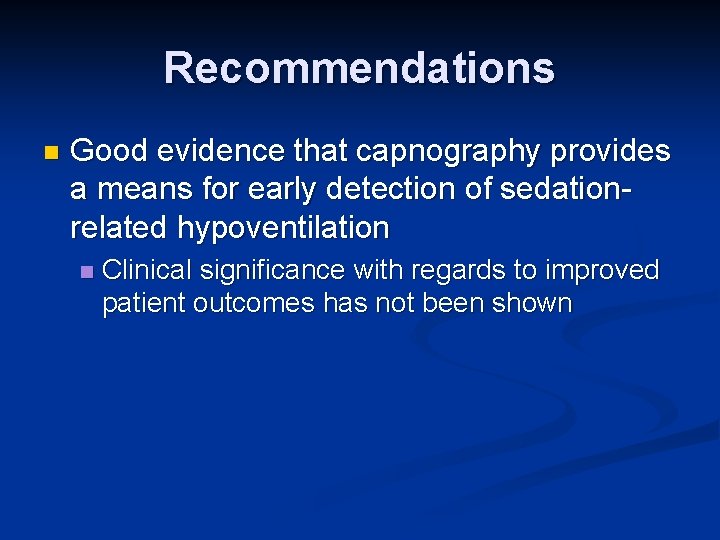 Recommendations

Good evidence that capnography provides a means for early detection of sedation-related hypoventilation

Clinical significance with regards to improved patient outcomes has not been shown